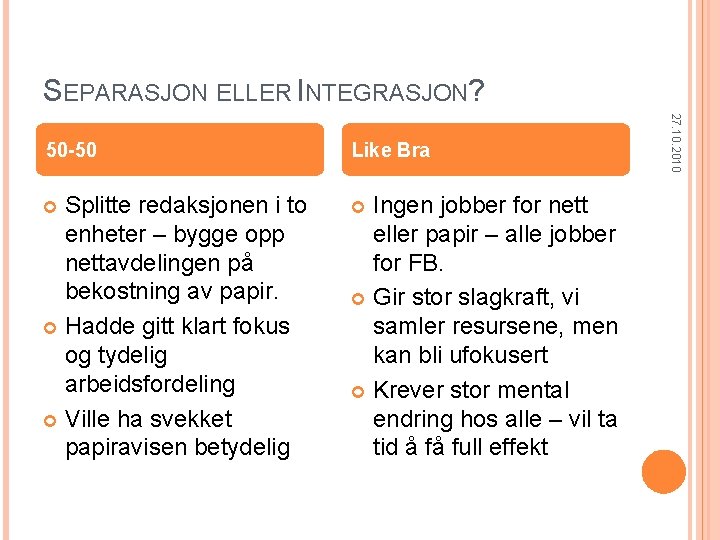 SEPARASJON ELLER INTEGRASJON?

27.10.2010

50-50

Splitte redaksjonen i to enheter – bygge opp nettavdelingen på bekostning av papir.

Hadde gitt klart fokus og tydelig arbeidsfordeling

Ville ha svekket papiravisen betydelig

Like Bra

Ingen jobber for nett eller papir – alle jobber for FB.

Gir stor slagkraft, vi samler resursene, men kan bli ufokusert

Krever stor mental endring hos alle – vil ta tid å få full effekt